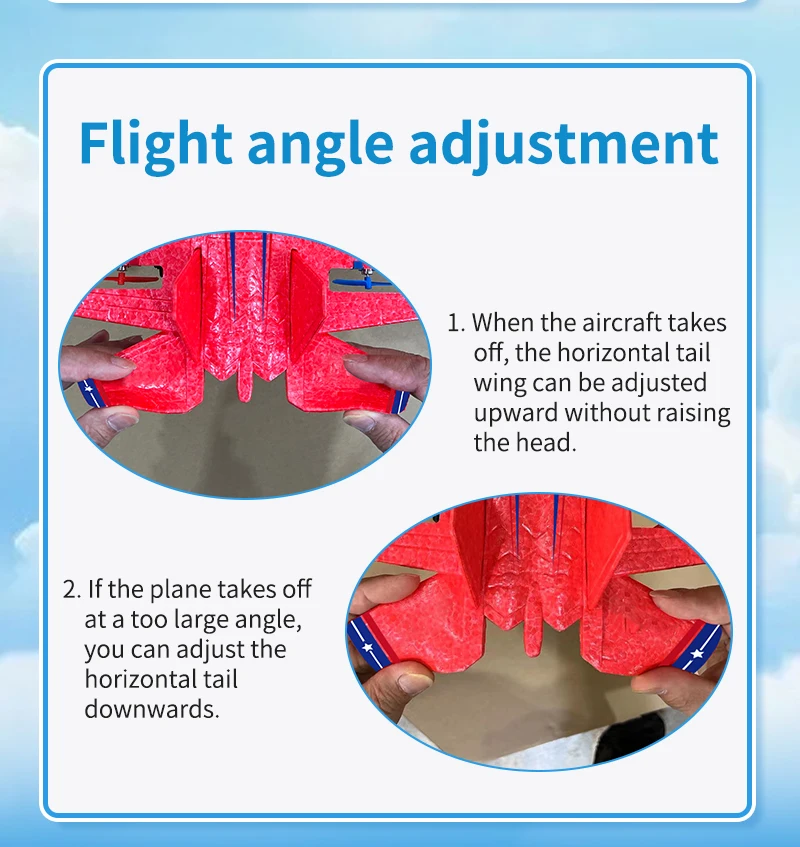 Flight angle adjustment

1. When the aircraft takes off, the horizontal tail wing can be adjusted upward without raising the head.

2. If the plane takes off at a too large angle, you can adjust the horizontal tail downwards.